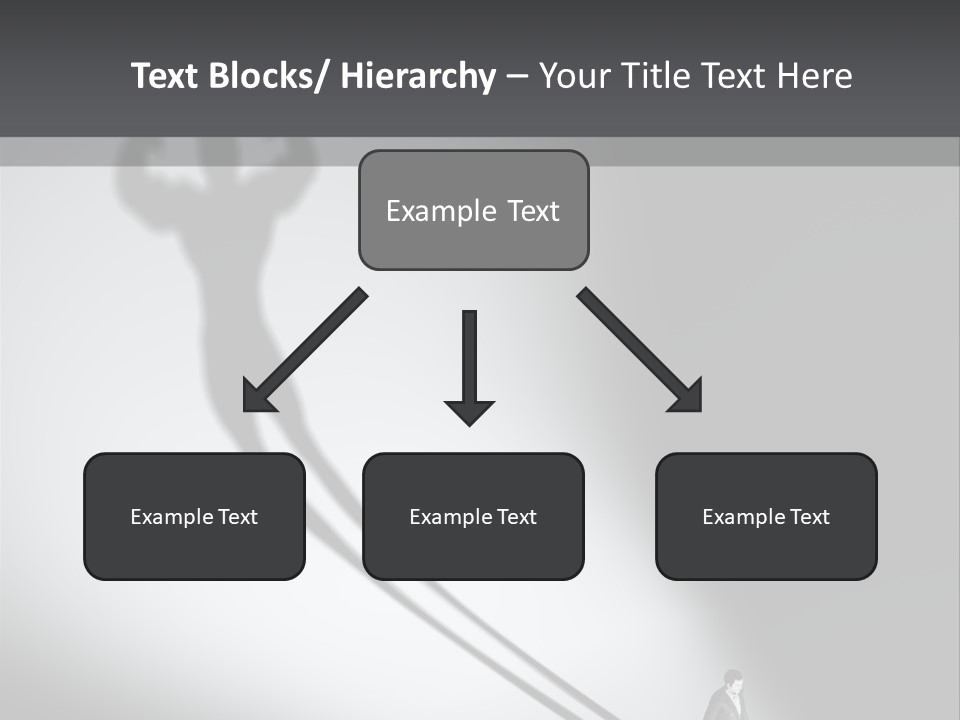 Text Blocks/ Hierarchy – Your Title Text Here

Example Text

Example Text

Example Text

Example Text